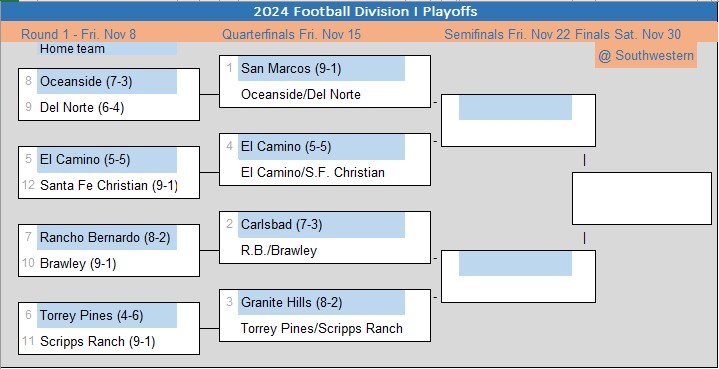 2024 Football Division I Playoffs

Round 1 - Fri. Nov 8

Quarterfinals Fri. Nov 15

Semifinals Fri. Nov 22

Finals Sat. Nov 30

@ Southwestern

Home team

8 Oceanside (7-3)
9 Del Norte (6-4)

5 El Camino (5-5)
12 Santa Fe Christian (9-1)

7 Rancho Bernardo (8-2)
10 Brawley (9-1)

6 Torrey Pines (4-6)
11 Scripps Ranch (9-1)

1 San Marcos (9-1)
Oceanside/Del Norte

4 El Camino (5-5)
El Camino/S.F. Christian

2 Carlsbad (7-3)
R.B./Brawley

3 Granite Hills (8-2)
Torrey Pines/Scripps Ranch